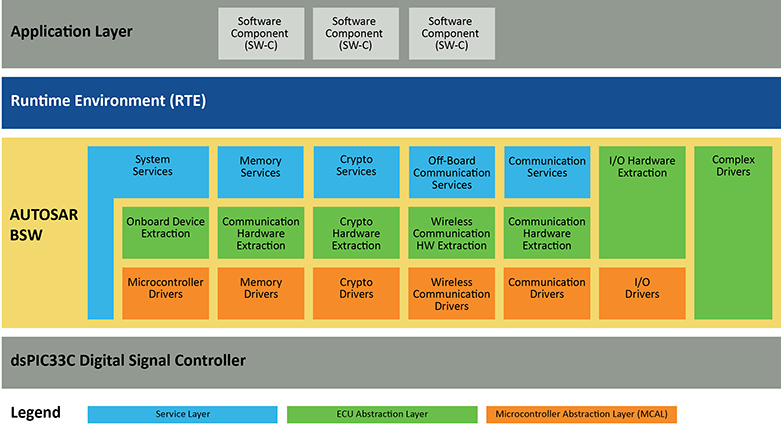 Application Layer

Software Component (SW-C)

Software Component (SW-C)

Software Component (SW-C)

Runtime Environment (RTE)

AUTOSAR BSW

System Services

Memory Services

Crypto Services

Off-Board Communication Services

Communication Services

I/O Hardware Extraction

Complex Drivers

Onboard Device Extraction

Communication Hardware Extraction

Crypto Hardware Extraction

Wireless Communication HW Extraction

Communication Hardware Extraction

Microcontroller Drivers

Memory Drivers

Crypto Drivers

Wireless Communication Drivers

Communication Drivers

I/O Drivers

dsPIC33C Digital Signal Controller

Legend

Service Layer

ECU Abstraction Layer

Microcontroller Abstraction Layer (MCAL)